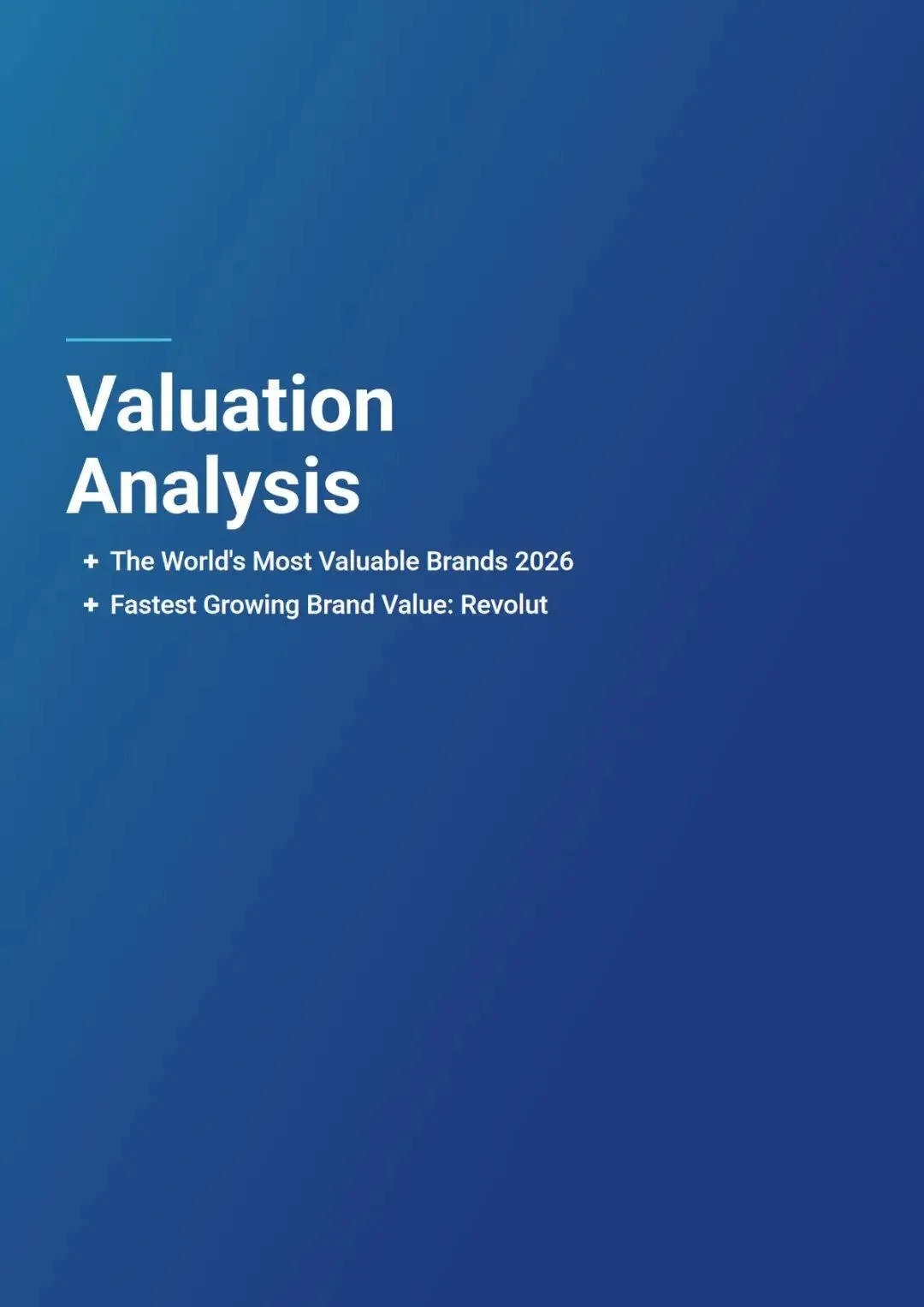 Valuation Analysis

+ The World's Most Valuable Brands 2026
+ Fastest Growing Brand Value: Revolut